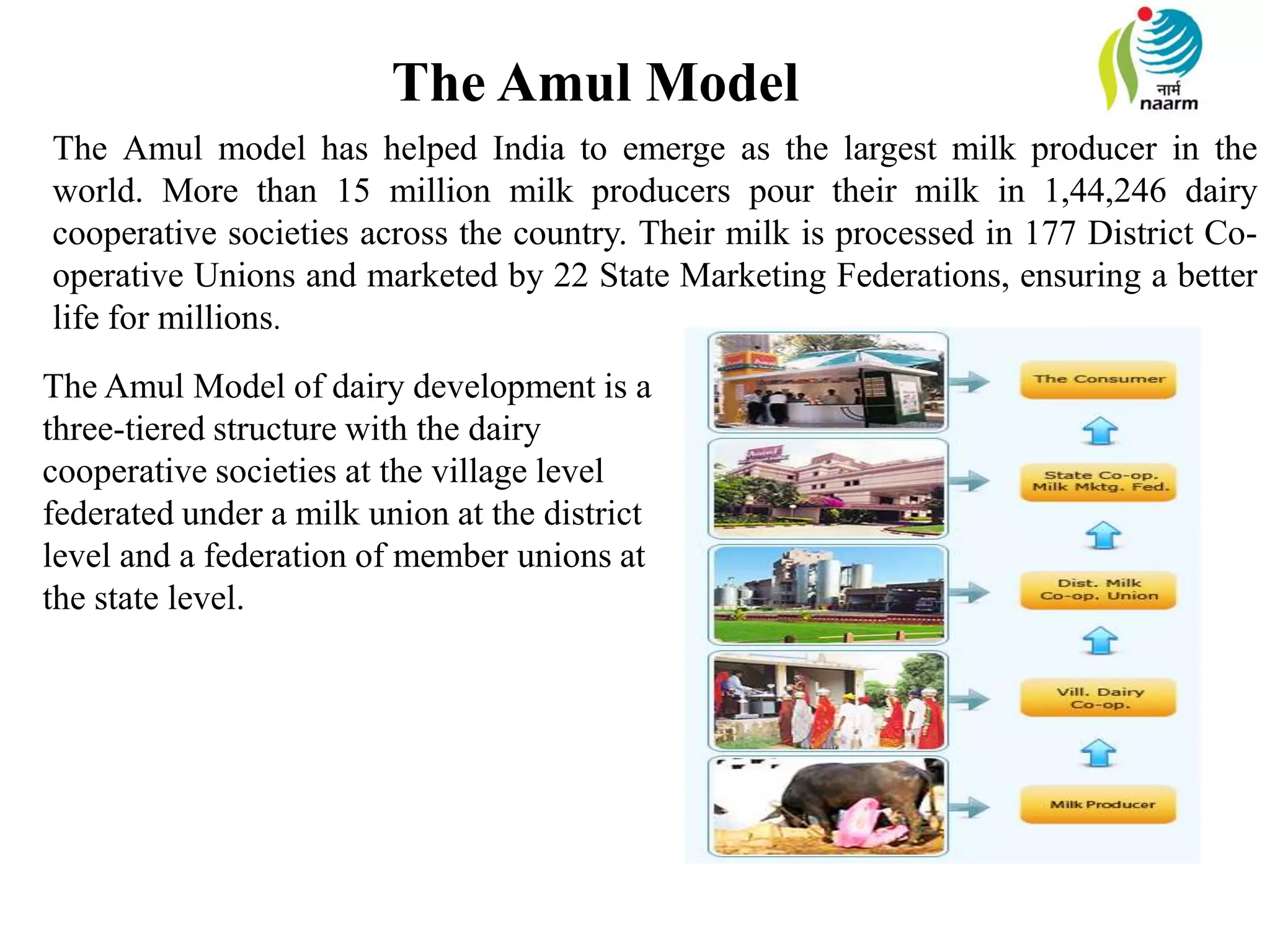 The Amul Model

नार्म
naarm

The Amul model has helped India to emerge as the largest milk producer in the world. More than 15 million milk producers pour their milk in 1,44,246 dairy cooperative societies across the country. Their milk is processed in 177 District Co-operative Unions and marketed by 22 State Marketing Federations, ensuring a better life for millions.

The Amul Model of dairy development is a three-tiered structure with the dairy cooperative societies at the village level federated under a milk union at the district level and a federation of member unions at the state level.

The Consumer

State Co-op. Milk Mktg. Fed.

Dist. Milk Co-op. Union

Vill. Dairy Co-op.

Milk Producer